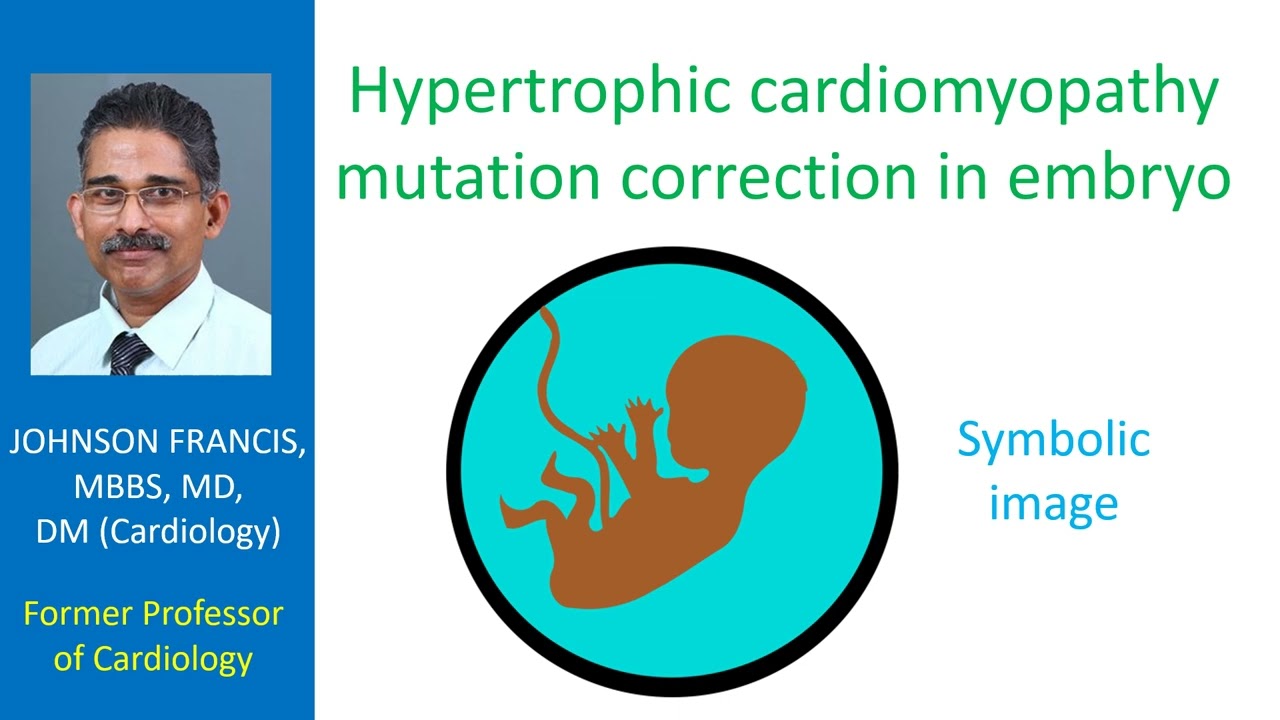 JOHNSON FRANCIS, MBBS, MD, DM (Cardiology)

Former Professor of Cardiology

Hypertrophic cardiomyopathy mutation correction in embryo

Symbolic image